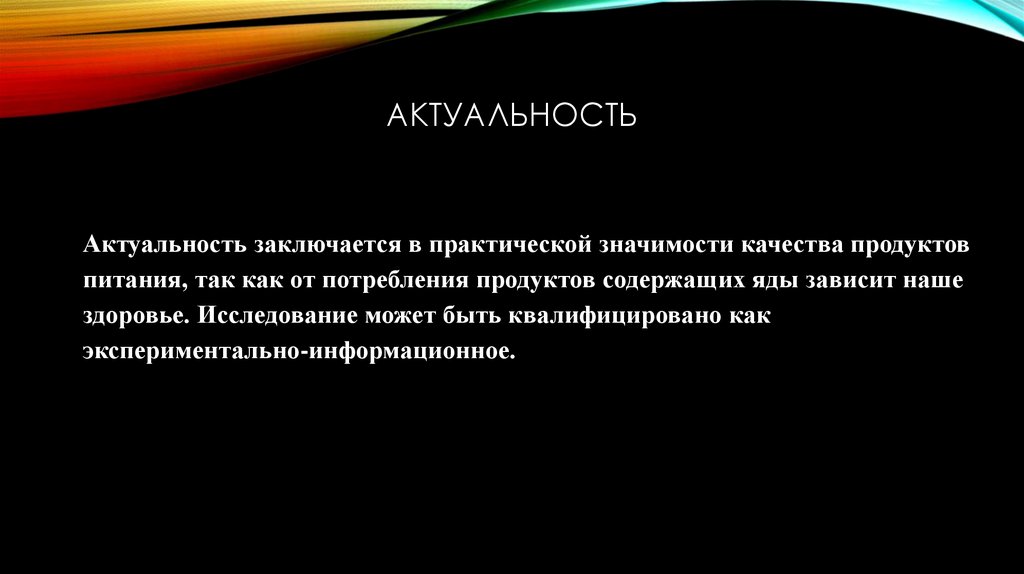 АКТУАЛЬНОСТЬ

Актуальность заключается в практической значимости качества продуктов питания, так как от потребления продуктов содержащих яды зависит наше здоровье. Исследование может быть квалифицировано как экспериментально-информационное.